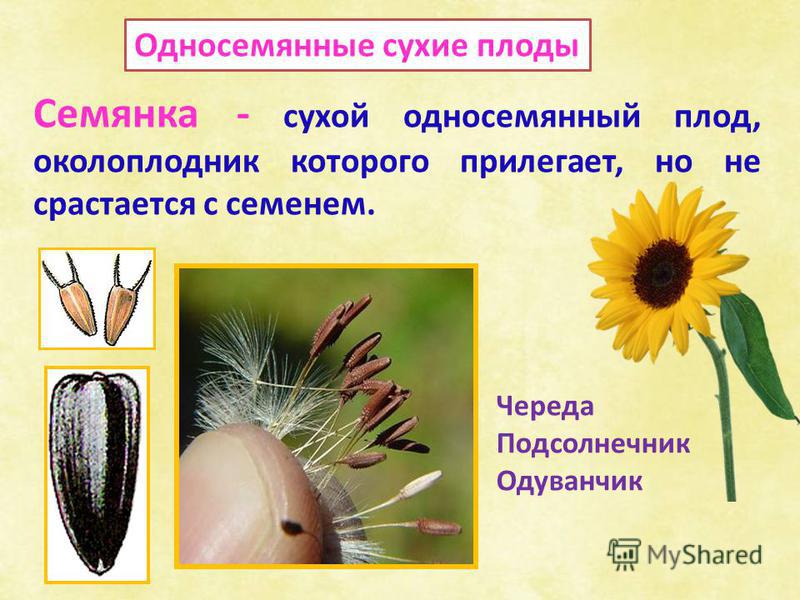 Односемянные сухие плоды

Семянка - сухой односемянный плод, околоплодник которого прилегает, но не срастается с семенем.

Череда
Подсолнечник
Одуванчик

MyShared